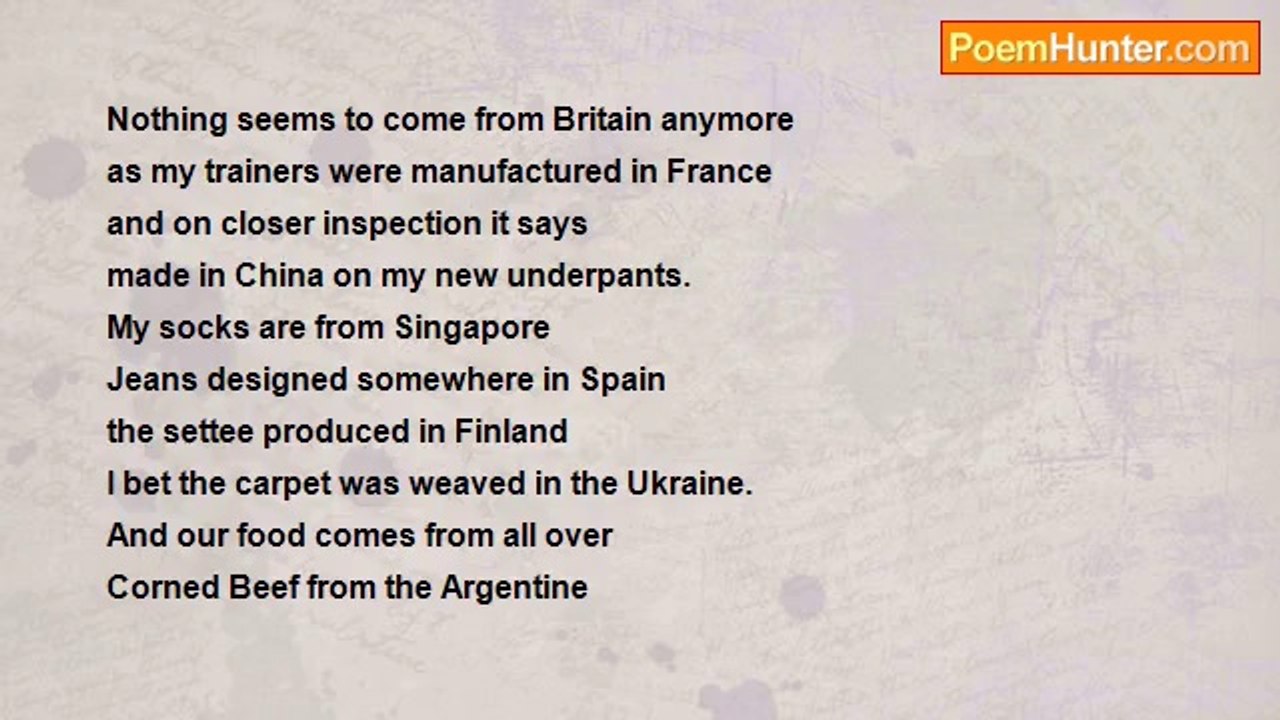 PoemHunter.com

Nothing seems to come from Britain anymore
as my trainers were manufactured in France
and on closer inspection it says
made in China on my new underpants.
My socks are from Singapore
Jeans designed somewhere in Spain
the settee produced in Finland
I bet the carpet was weaved in the Ukraine.
And our food comes from all over
Corned Beef from the Argentine